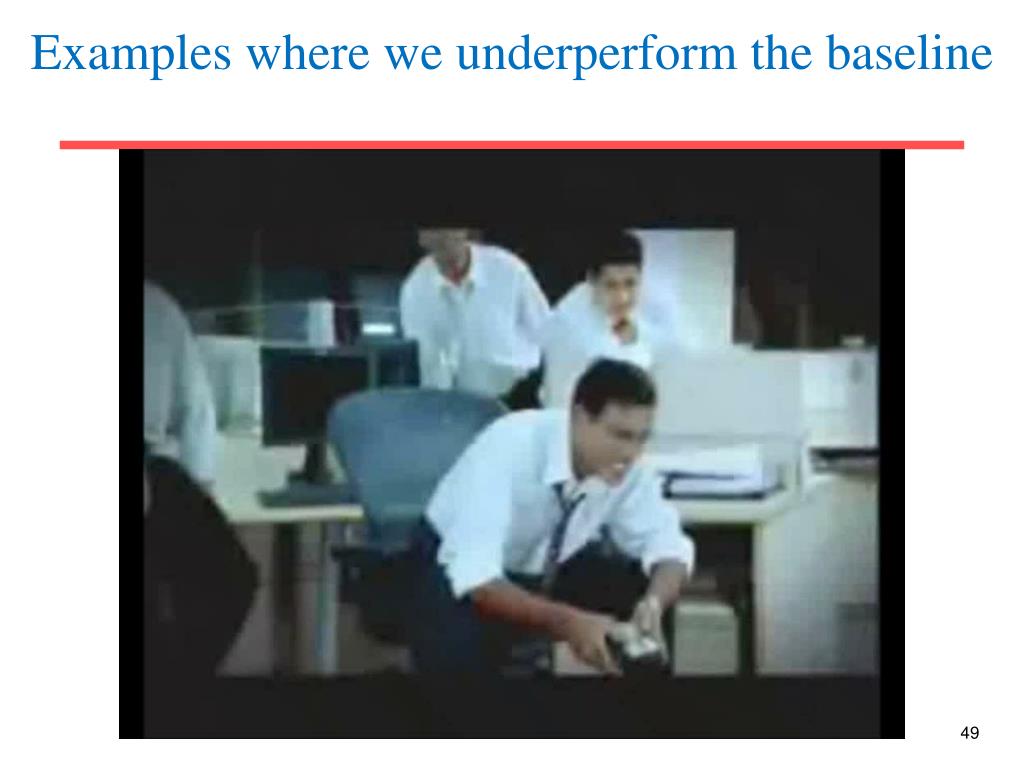 Examples where we underperform the baseline

49